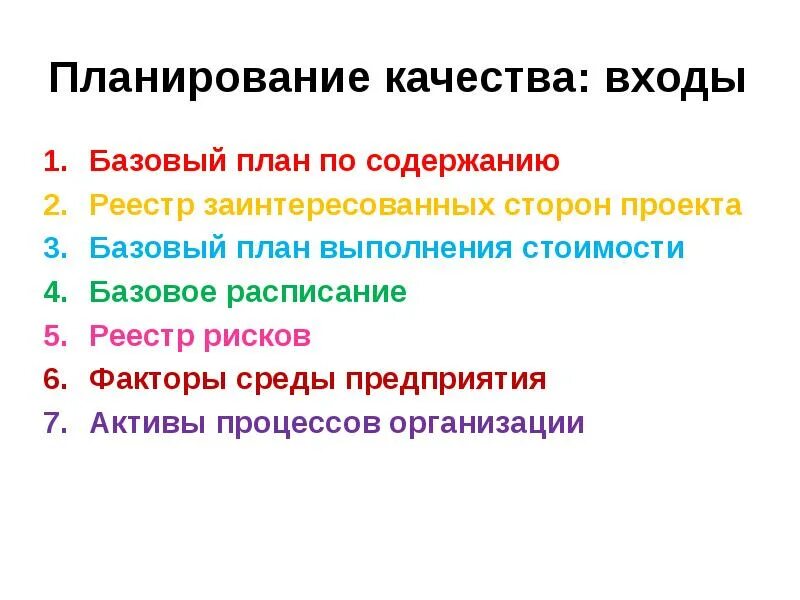 Планирование качества: входы

1. Базовый план по содержанию
2. Реестр заинтересованных сторон проекта
3. Базовый план выполнения стоимости
4. Базовое расписание
5. Реестр рисков
6. Факторы среды предприятия
7. Активы процессов организации